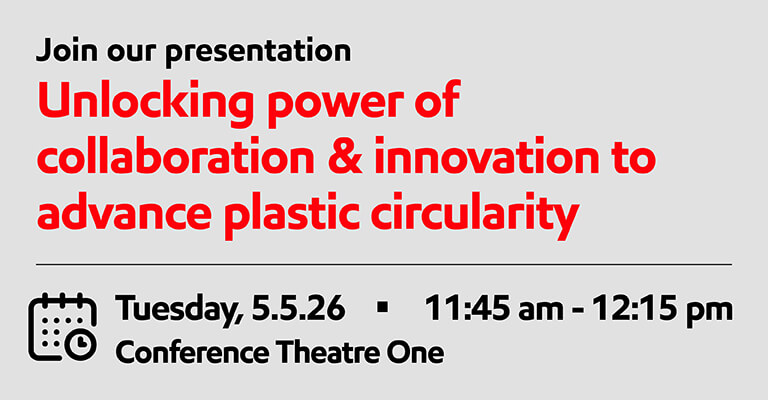 Join our presentation

Unlocking power of collaboration & innovation to advance plastic circularity

Tuesday, 5.5.26 ▪ 11:45 am - 12:15 pm
Conference Theatre One